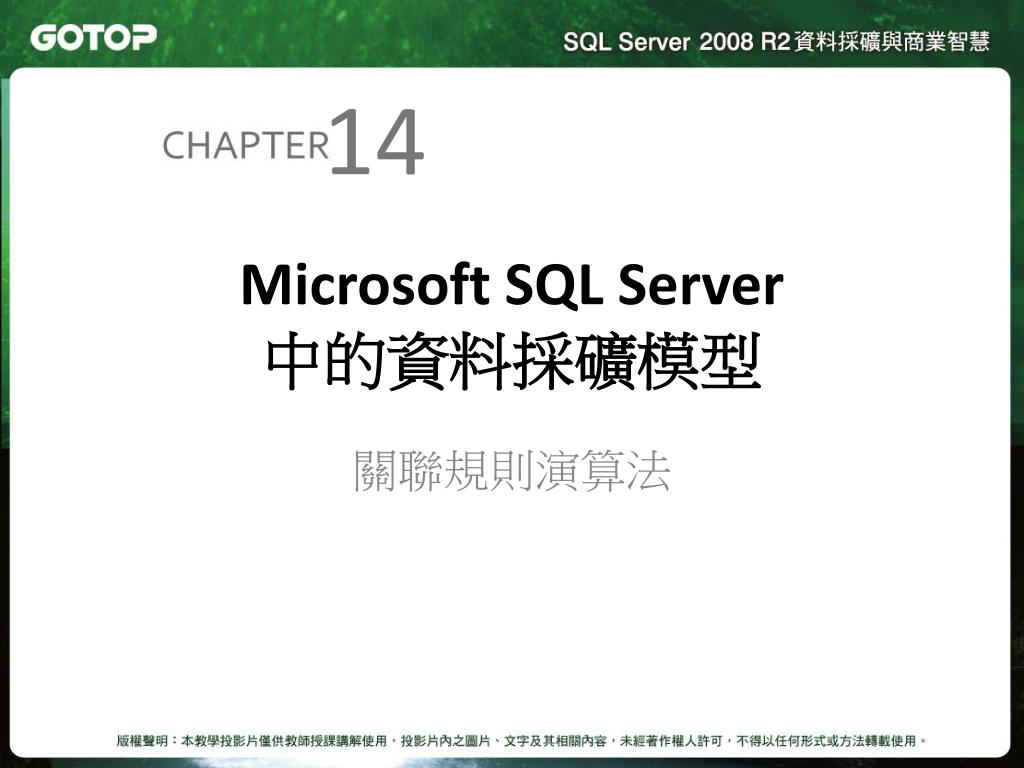 GOTOP

SQL Server 2008 R2資料採礦與商業智慧

CHAPTER14

Microsoft SQL Server
中的資料採礦模型

關聯規則演算法

版權聲明：本教學投影片僅供教師授課講解使用，投影片內之圖片、文字及其相關內容，未經著作權人許可，不得以任何形式或方法轉載使用。